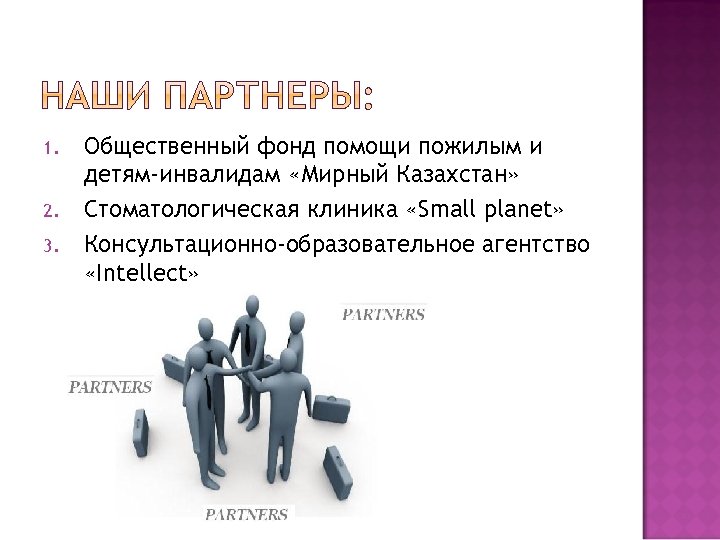 НАШИ ПАРТНЕРЫ:

1. Общественный фонд помощи пожилым и детям-инвалидам «Мирный Казахстан»
2. Стоматологическая клиника «Small planet»
3. Консультационно-образовательное агентство «Intellect»

PARTNERS

PARTNERS

PARTNERS